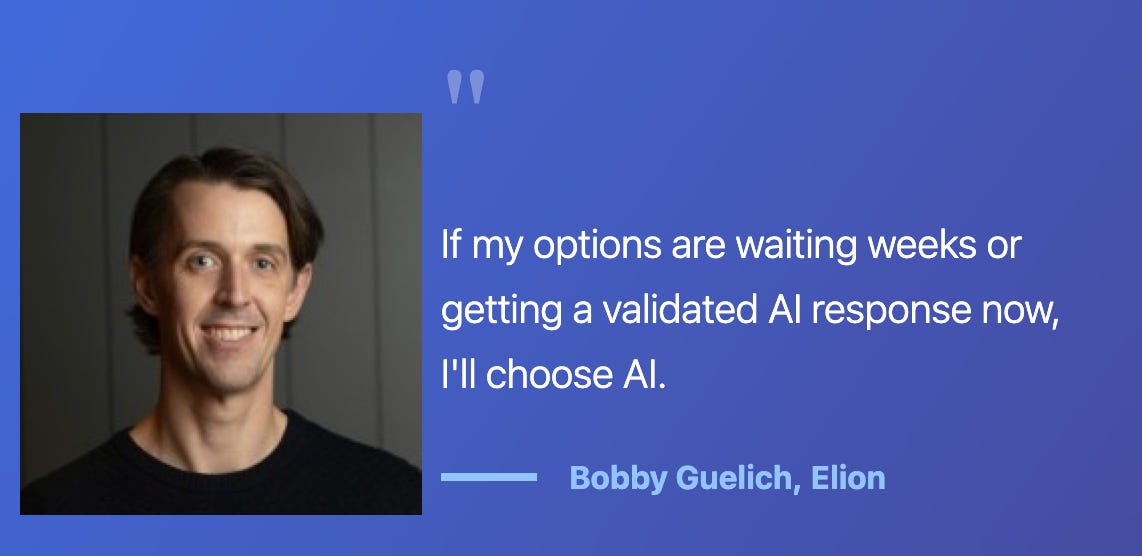 "

If my options are waiting weeks or getting a validated AI response now, I'll choose AI.

Bobby Guelich, Elion